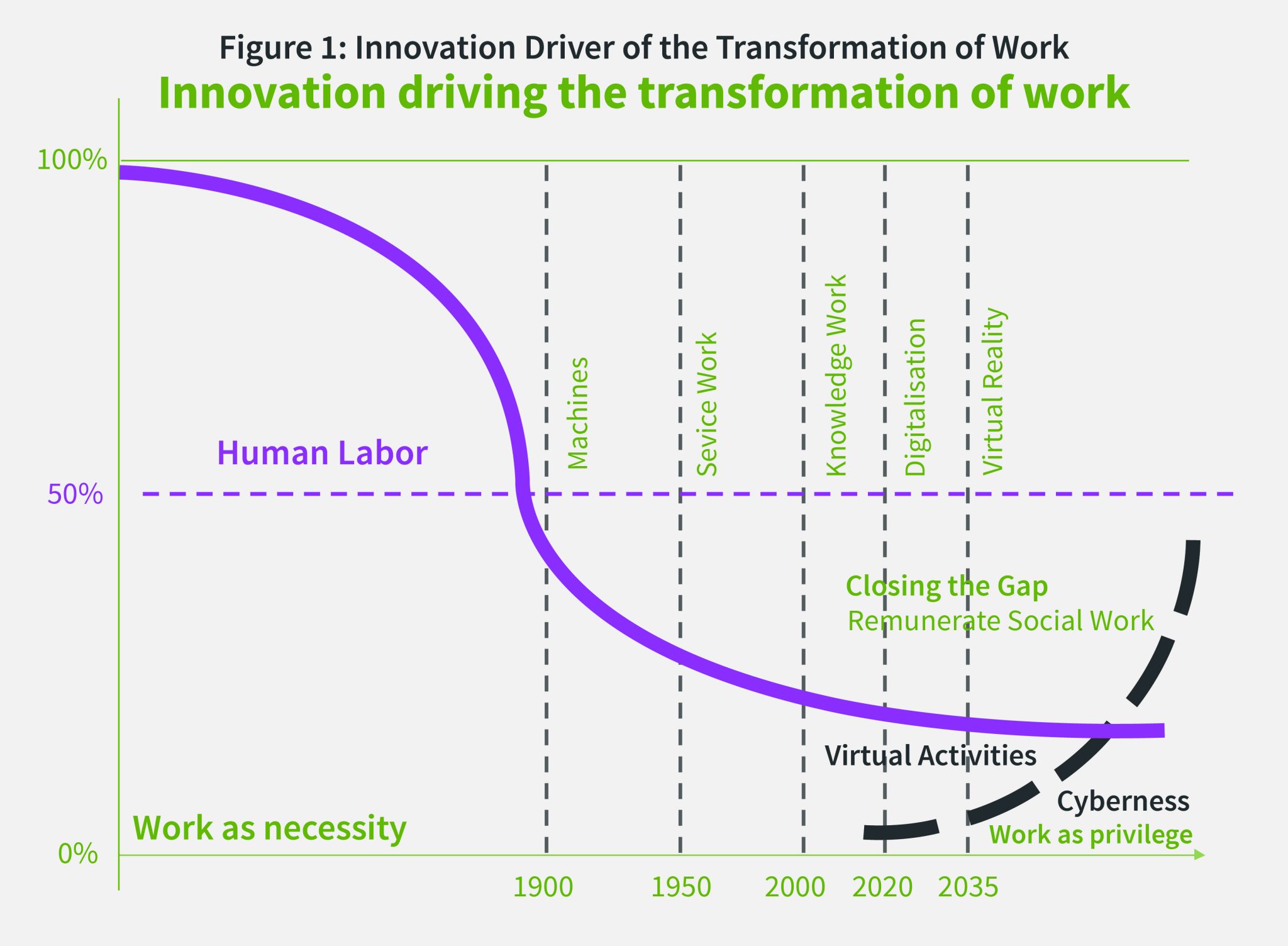 Figure 1: Innovation Driver of the Transformation of Work
Innovation driving the transformation of work

100%
50%
0%

Human Labor

Machines
Sevice Work
Knowledge Work
Digitalisation
Virtual Reality

Closing the Gap
Remunerate Social Work

Virtual Activities

Cyberness
Work as privilege

Work as necessity

1900
1950
2000
2020
2035